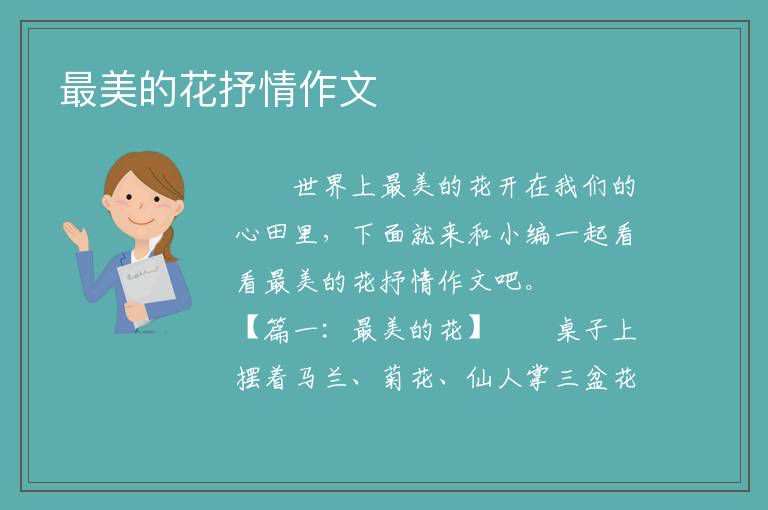 最美的花抒情作文

世界上最美的花开在我们的心田里，下面就来和小编一起看看最美的花抒情作文吧。

【篇一：最美的花】　　桌子上摆着马兰、菊花、仙人掌三盆花